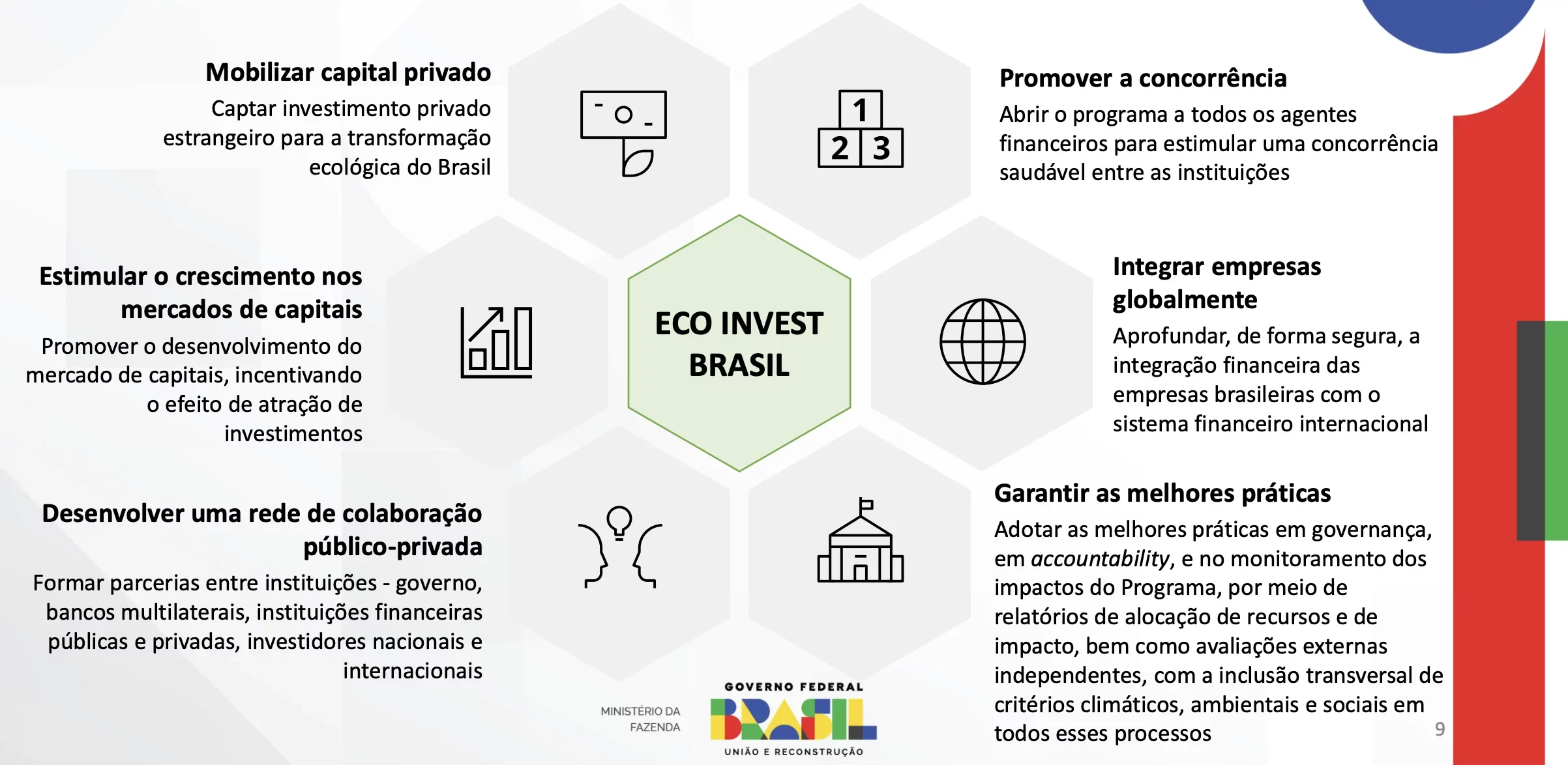 Mobilizar capital privado
Captar investimento privado estrangeiro para a transformação ecológica do Brasil

Estimular o crescimento nos mercados de capitais
Promover o desenvolvimento do mercado de capitais, incentivando o efeito de atração de investimentos

Desenvolver uma rede de colaboração público-privada
Formar parcerias entre instituições - governo, bancos multilaterais, instituições financeiras públicas e privadas, investidores nacionais e internacionais

1
2 3

ECO INVEST BRASIL

Promover a concorrência
Abrir o programa a todos os agentes financeiros para estimular uma concorrência saudável entre as instituições

Integrar empresas globalmente
Aprofundar, de forma segura, a integração financeira das empresas brasileiras com o sistema financeiro internacional

Garantir as melhores práticas
Adotar as melhores práticas em governança, em accountability, e no monitoramento dos impactos do Programa, por meio de relatórios de alocação de recursos e de impacto, bem como avaliações externas independentes, com a inclusão transversal de critérios climáticos, ambientais e sociais em todos esses processos

MINISTÉRIO DA FAZENDA

GOVERNO FEDERAL
BRASIL
UNIÃO E RECONSTRUÇÃO

9